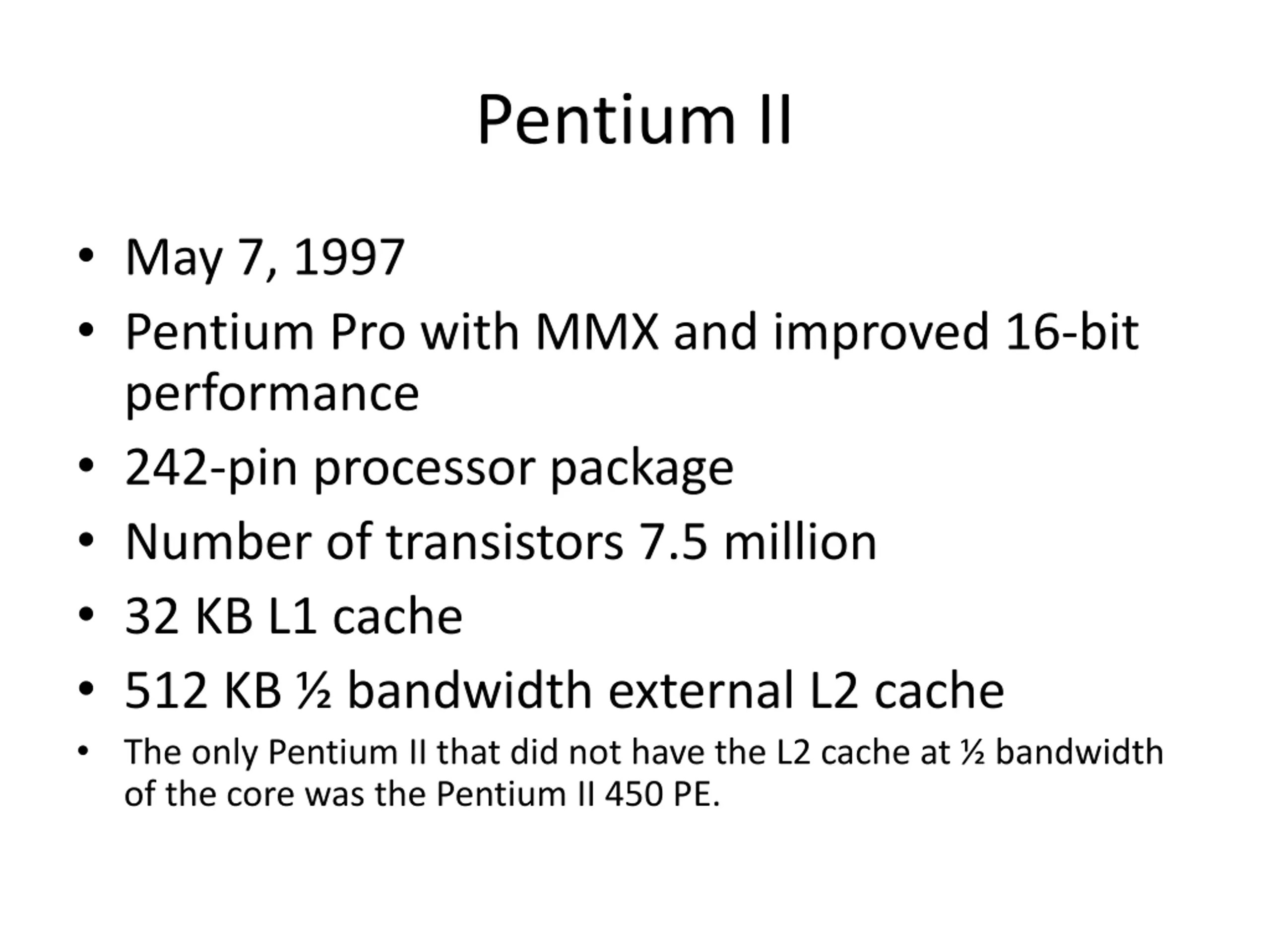 Pentium II

• May 7, 1997
• Pentium Pro with MMX and improved 16-bit performance
• 242-pin processor package
• Number of transistors 7.5 million
• 32 KB L1 cache
• 512 KB ½ bandwidth external L2 cache
• The only Pentium II that did not have the L2 cache at ½ bandwidth of the core was the Pentium II 450 PE.